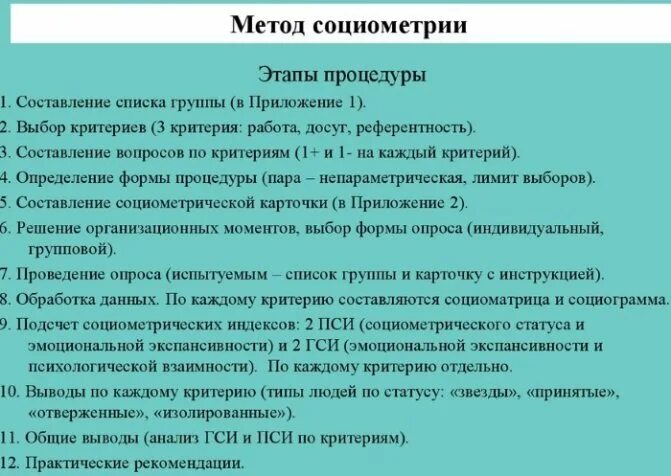 Метод социометрии

Этапы процедуры

1. Составление списка группы (в Приложение 1).

2. Выбор критериев (3 критерия: работа, досуг, референтность).

3. Составление вопросов по критериям (1+ и 1- на каждый критерий).

4. Определение формы процедуры (пара – непараметрическая, лимит выборов).

5. Составление социометрической карточки (в Приложение 2).

6. Решение организационных моментов, выбор формы опроса (индивидуальный, групповой).

7. Проведение опроса (испытуемым – список группы и карточку с инструкцией).

8. Обработка данных. По каждому критерию составляются социоматрица и социограмма.

9. Подсчет социометрических индексов: 2 ПСИ (социометрического статуса и эмоциональной экспансивности) и 2 ГСИ (эмоциональной экспансивности и психологической взаимности). По каждому критерию отдельно.

10. Выводы по каждому критерию (типы людей по статусу: «звезды», «принятые», «отверженные», «изолированные»).

11. Общие выводы (анализ ГСИ и ПСИ по критериям).

12. Практические рекомендации.